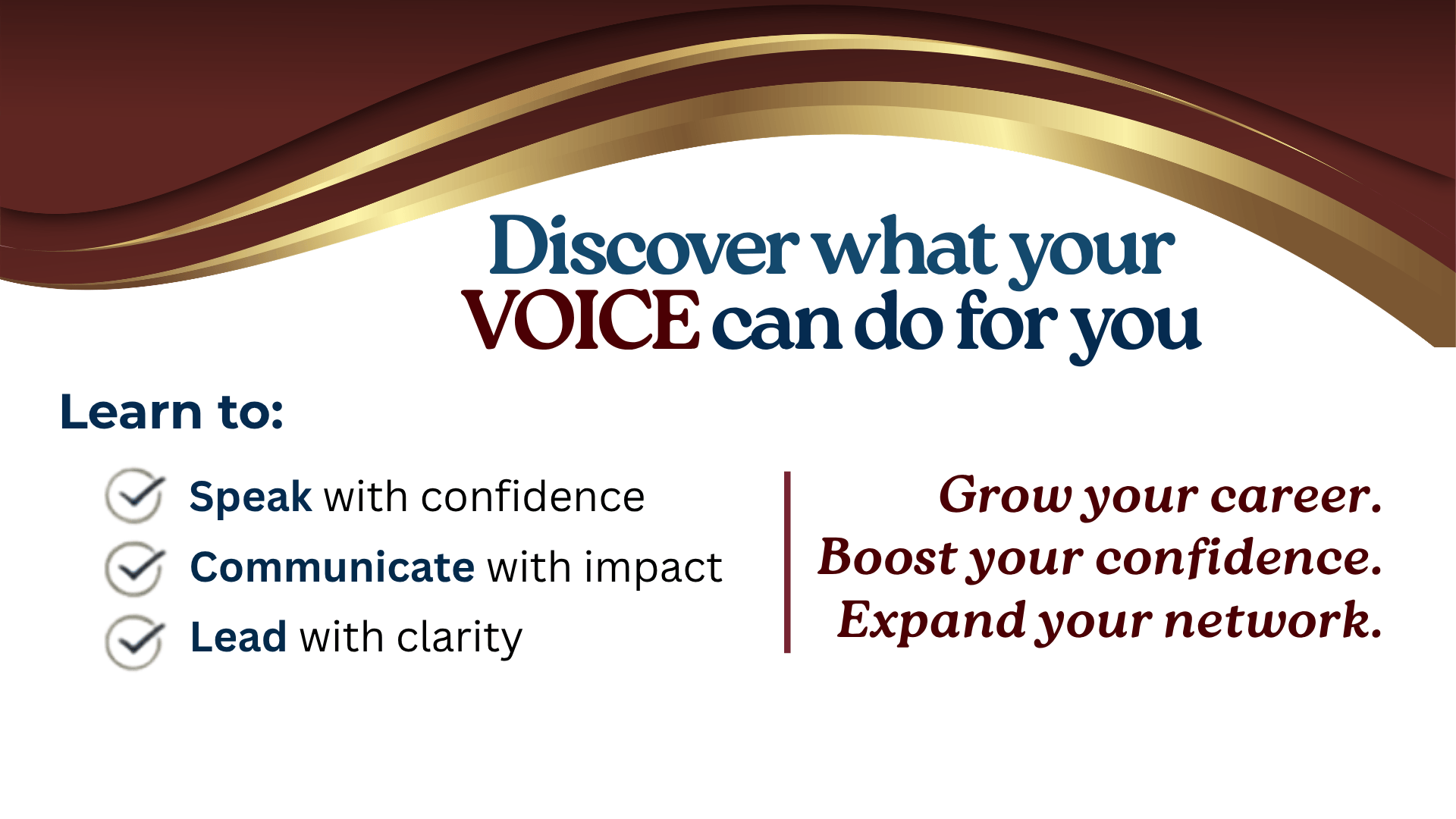 Discover what your VOICE can do for you

Learn to:

Speak with confidence
Communicate with impact
Lead with clarity

Grow your career.
Boost your confidence.
Expand your network.